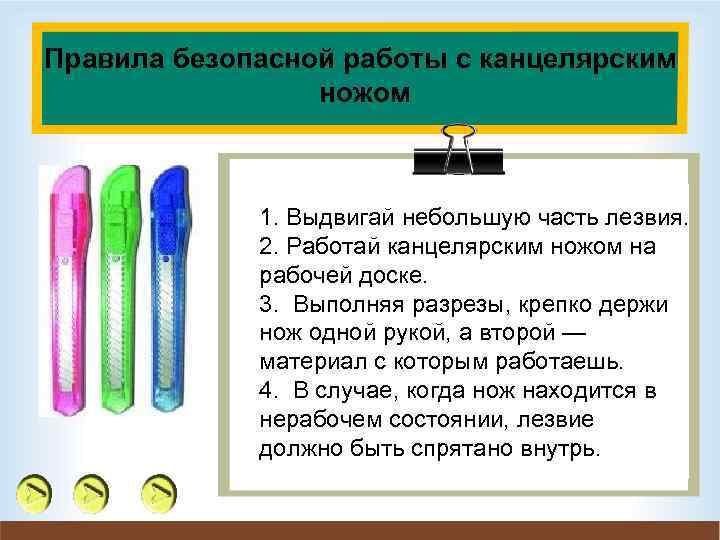 Правила безопасной работы с канцелярским ножом

1. Выдвигай небольшую часть лезвия.
2. Работай канцелярским ножом на рабочей доске.
3. Выполняя разрезы, крепко держи нож одной рукой, а второй — материал с которым работаешь.
4. В случае, когда нож находится в нерабочем состоянии, лезвие должно быть спрятано внутрь.